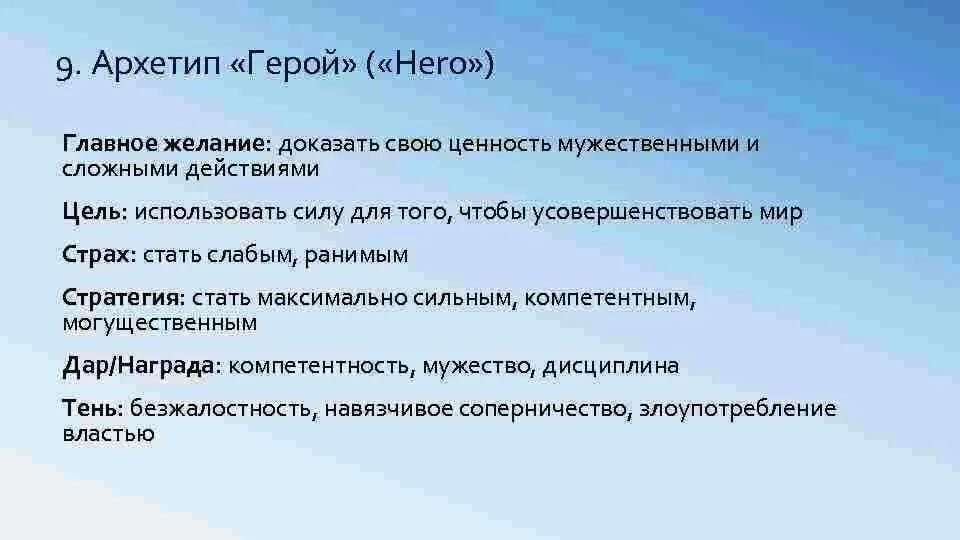 9. Архетип «Герой» («Hero»)

Главное желание: доказать свою ценность мужественными и сложными действиями

Цель: использовать силу для того, чтобы усовершенствовать мир

Страх: стать слабым, ранимым

Стратегия: стать максимально сильным, компетентным, могущественным

Дар/Награда: компетентность, мужество, дисциплина

Тень: безжалостность, навязчивое соперничество, злоупотребление властью